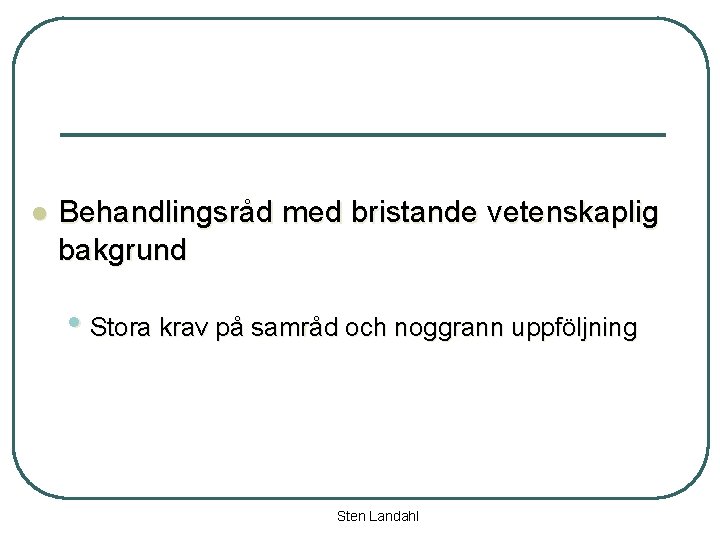 Behandlingsråd med bristande vetenskaplig bakgrund

Stora krav på samråd och noggrann uppföljning

Sten Landahl